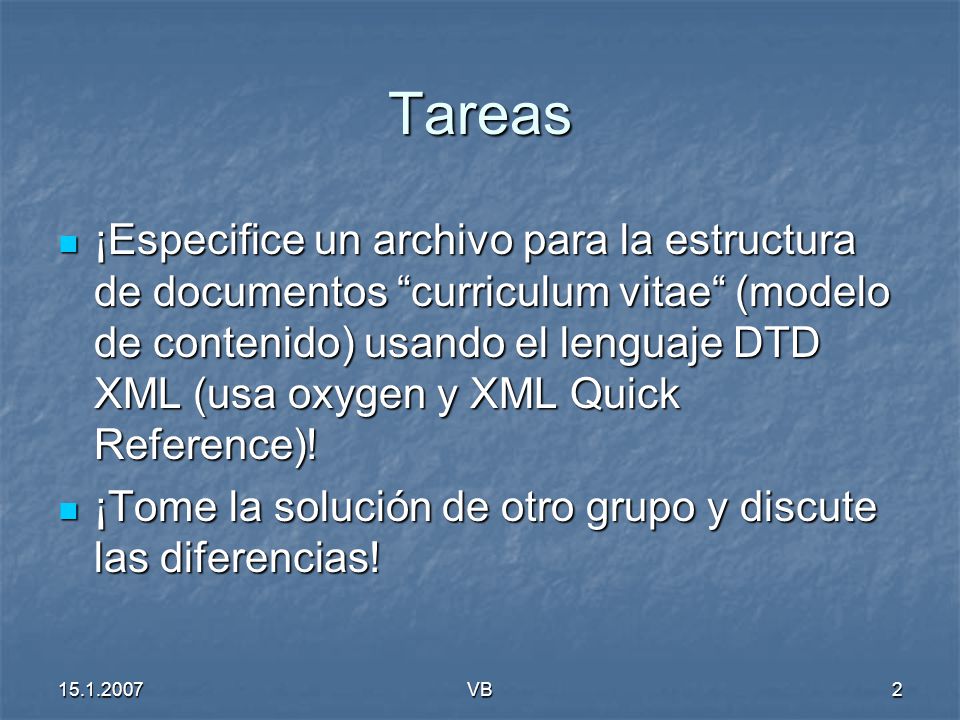 Tareas

¡Especifice un archivo para la estructura de documentos “curriculum vitae“ (modelo de contenido) usando el lenguaje DTD XML (usa oxygen y XML Quick Reference)!

¡Tome la solución de otro grupo y discute las diferencias!

15.1.2007 VB 2